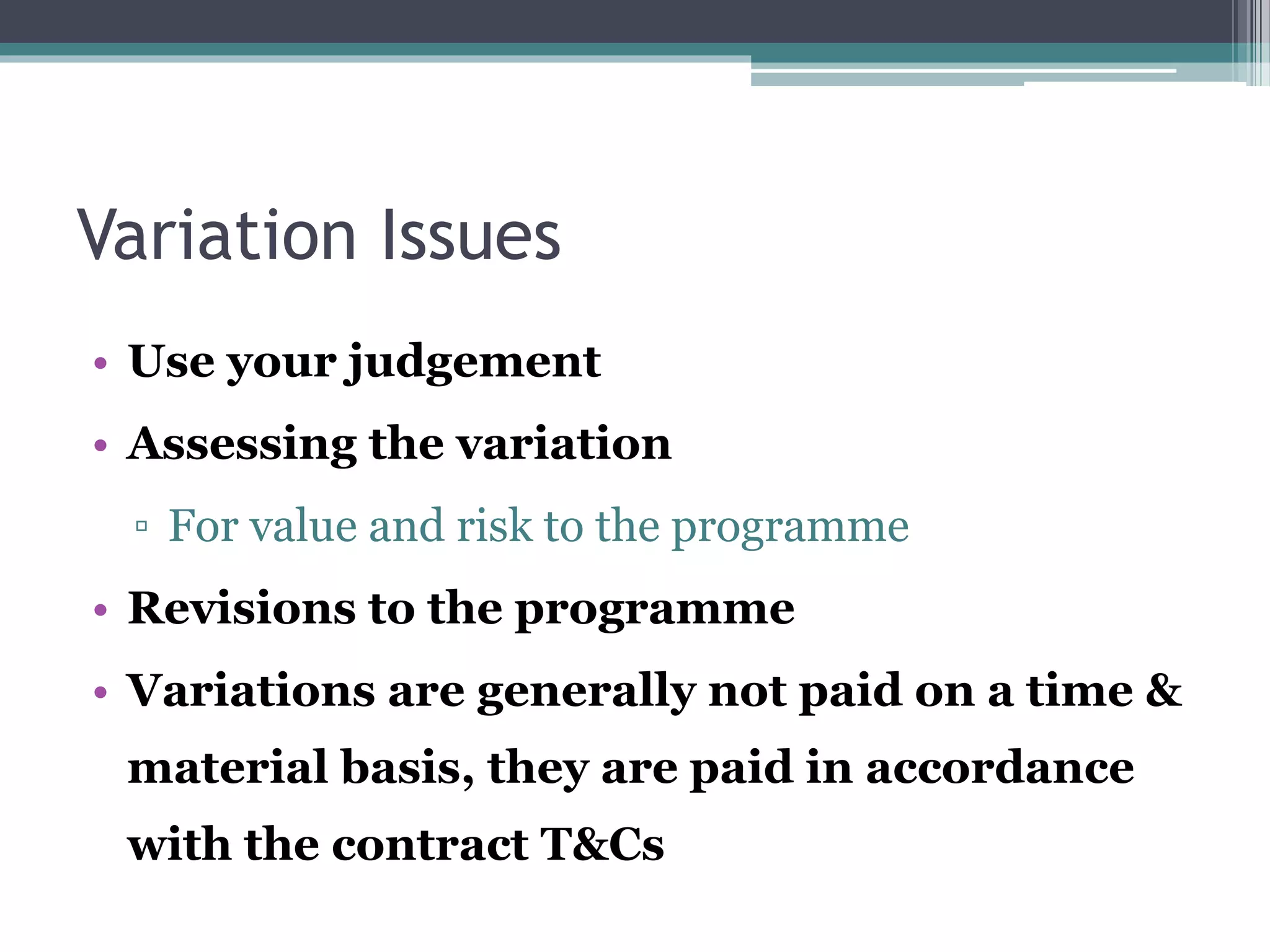 Variation Issues

• Use your judgement
• Assessing the variation
▫ For value and risk to the programme
• Revisions to the programme
• Variations are generally not paid on a time & material basis, they are paid in accordance with the contract T&Cs